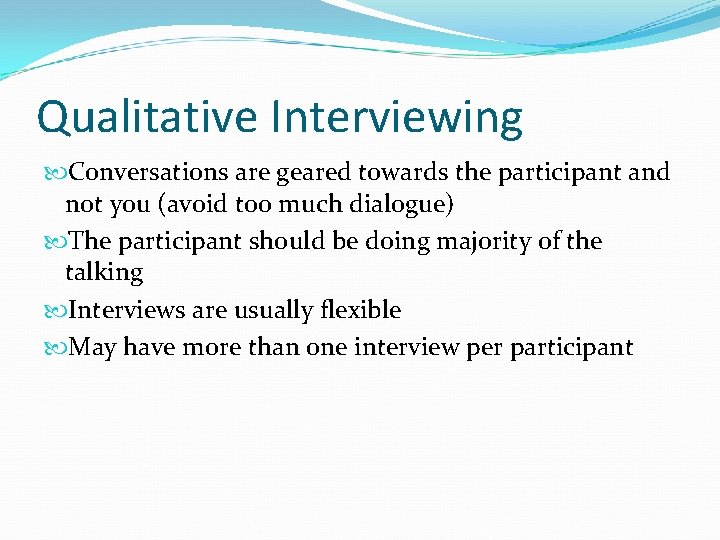 Qualitative Interviewing

Conversations are geared towards the participant and not you (avoid too much dialogue)

The participant should be doing majority of the talking

Interviews are usually flexible

May have more than one interview per participant